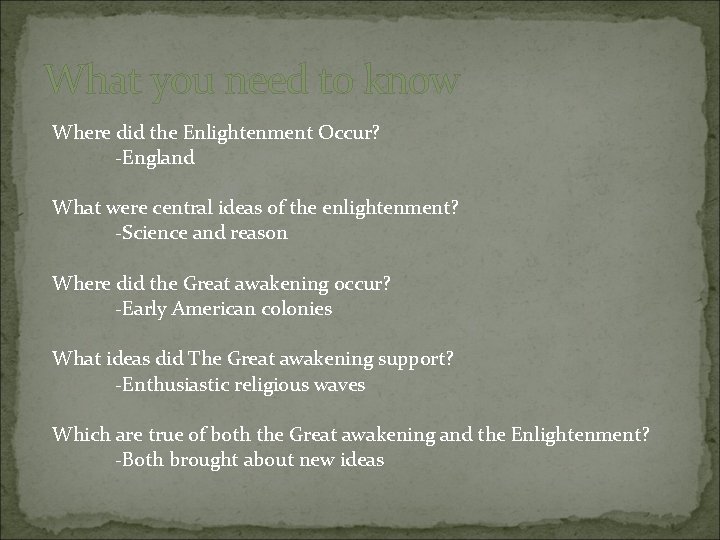 What you need to know

Where did the Enlightenment Occur?
-England

What were central ideas of the enlightenment?
-Science and reason

Where did the Great awakening occur?
-Early American colonies

What ideas did The Great awakening support?
-Enthusiastic religious waves

Which are true of both the Great awakening and the Enlightenment?
-Both brought about new ideas